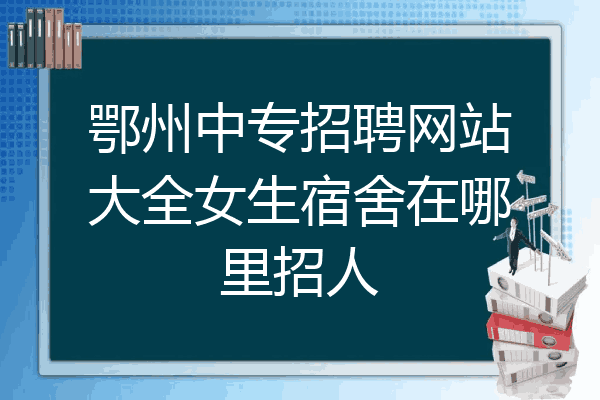 鄂州中专招聘网站大全女生宿舍在哪里招人